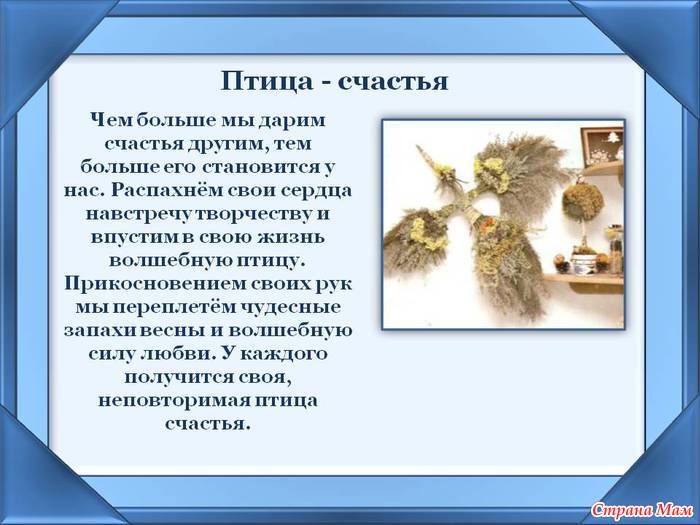 Птица - счастья

Чем больше мы дарим счастья другим, тем больше его становится у нас. Распахнём свои сердца навстречу творчеству и впустим в свою жизнь волшебную птицу. Прикосновением своих рук мы переплетём чудесные запахи весны и волшебную силу любви. У каждого получится своя, неповторимая птица счастья.

Страна Мам